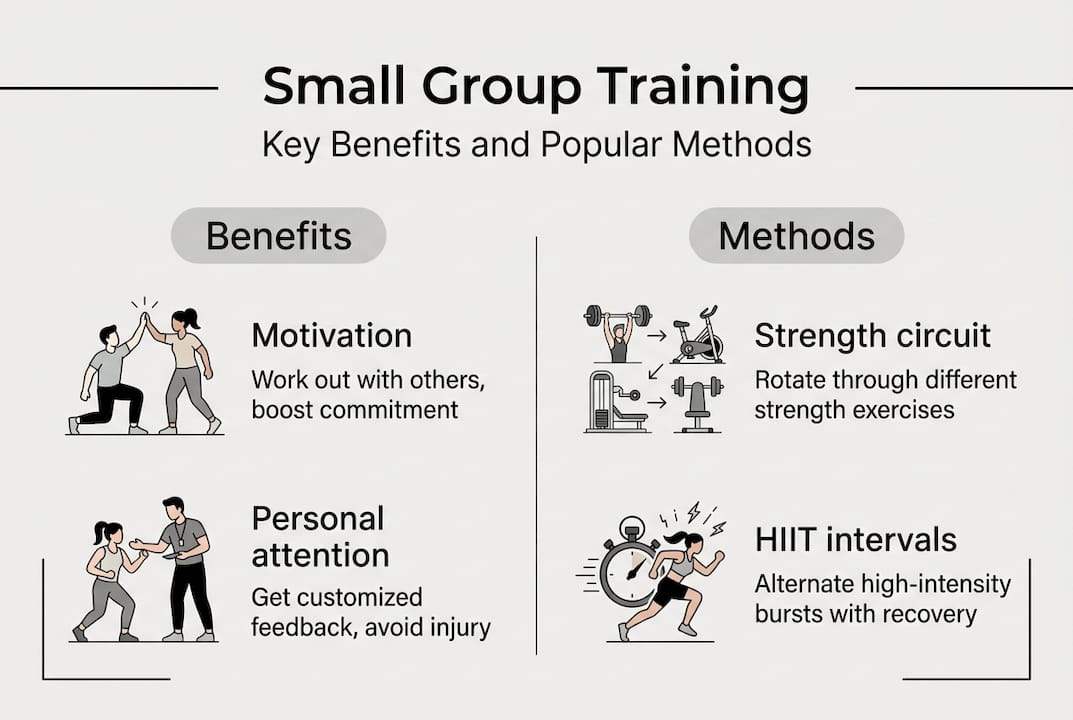 Small Group Training

Key Benefits and Popular Methods

Benefits

Motivation

Work out with others, boost commitment

Personal attention

Get customized feedback, avoid injury

Methods

Strength circuit

Rotate through different strength exercises

HIIT intervals

Alternate high-intensity bursts with recovery